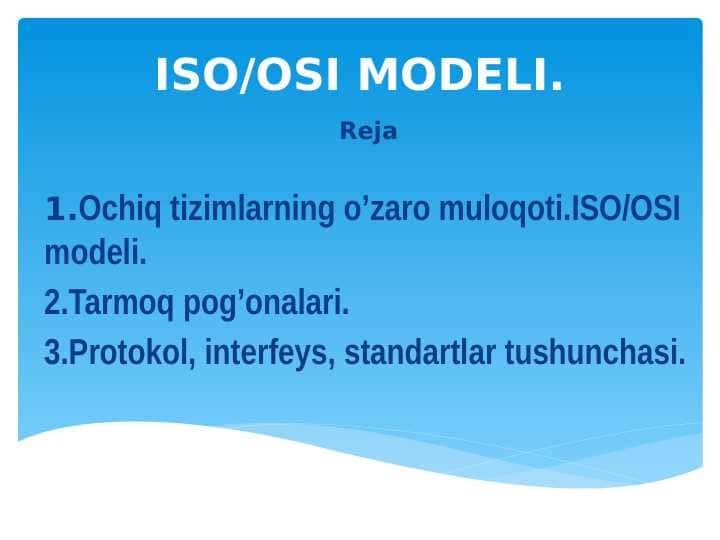 ISO/OSI MODELI.

Reja

1.Ochiq tizimlarning o’zaro muloqoti.ISO/OSI modeli.

2.Tarmoq pog’onalari.

3.Protokol, interfeys, standartlar tushunchasi.